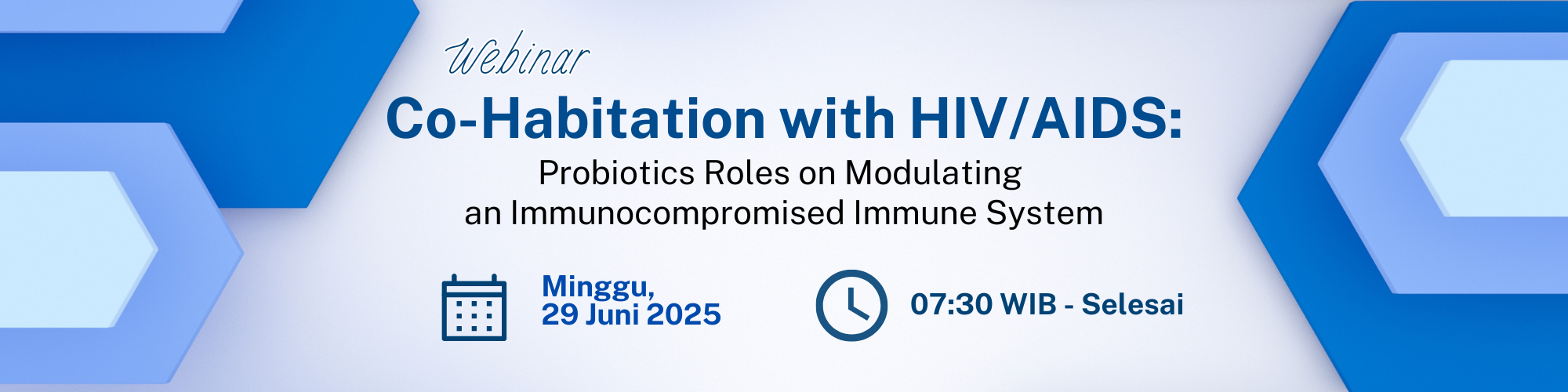 Webinar

Co-Habitation with HIV/AIDS:

Probiotics Roles on Modulating an Immunocompromised Immune System

Minggu, 29 Juni 2025

07:30 WIB - Selesai